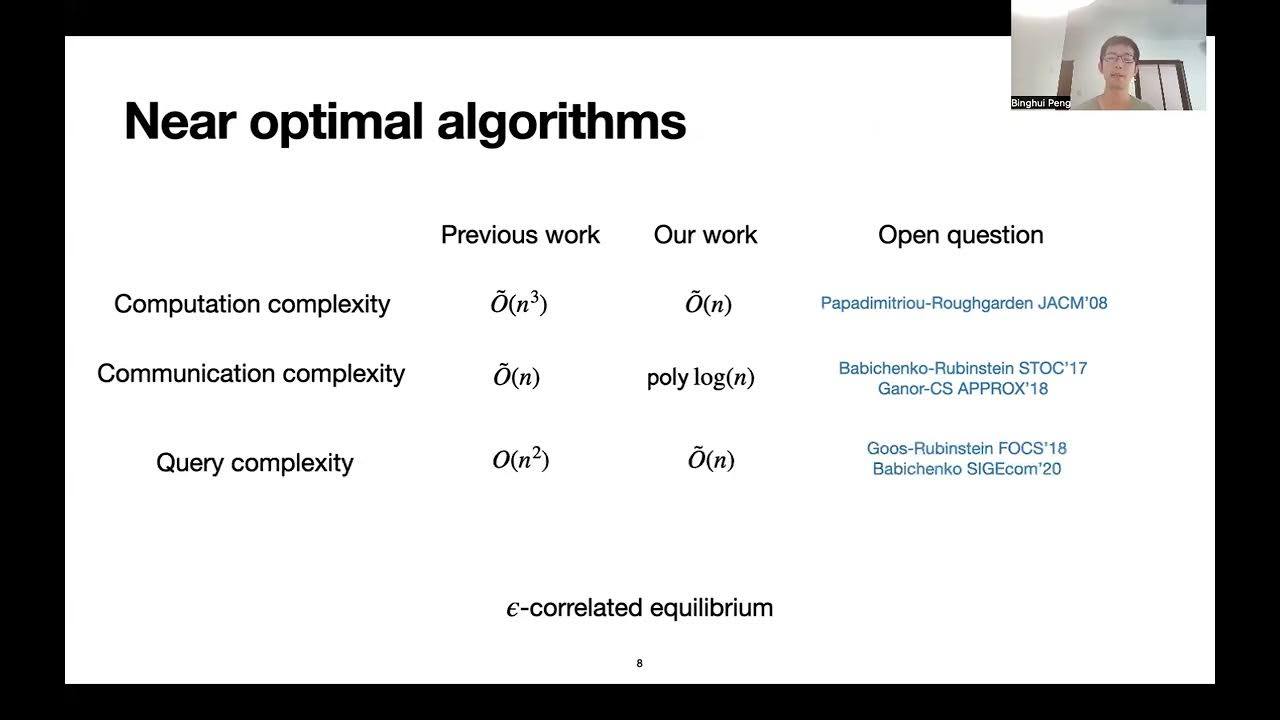 Binghui Peng

Near optimal algorithms

| | Previous work | Our work | Open question |
|---|---|---|---|
| Computation complexity | $\tilde{O}(n^3)$ | $\tilde{O}(n)$ | Papadimitriou-Roughgarden JACM'08 |
| Communication complexity | $\tilde{O}(n)$ | poly $\log(n)$ | Babichenko-Rubinstein STOC'17 Ganor-CS APPROX'18 |
| Query complexity | $O(n^2)$ | $\tilde{O}(n)$ | Goos-Rubinstein FOCS'18 Babichenko SIGEcom'20 |

$\epsilon$-correlated equilibrium

8